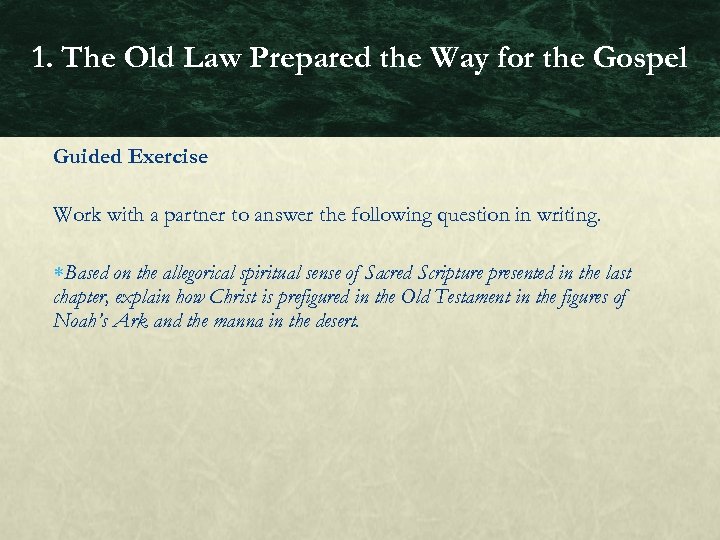 1. The Old Law Prepared the Way for the Gospel

Guided Exercise

Work with a partner to answer the following question in writing.

*Based on the allegorical spiritual sense of Sacred Scripture presented in the last chapter, explain how Christ is prefigured in the Old Testament in the figures of Noah's Ark and the manna in the desert.